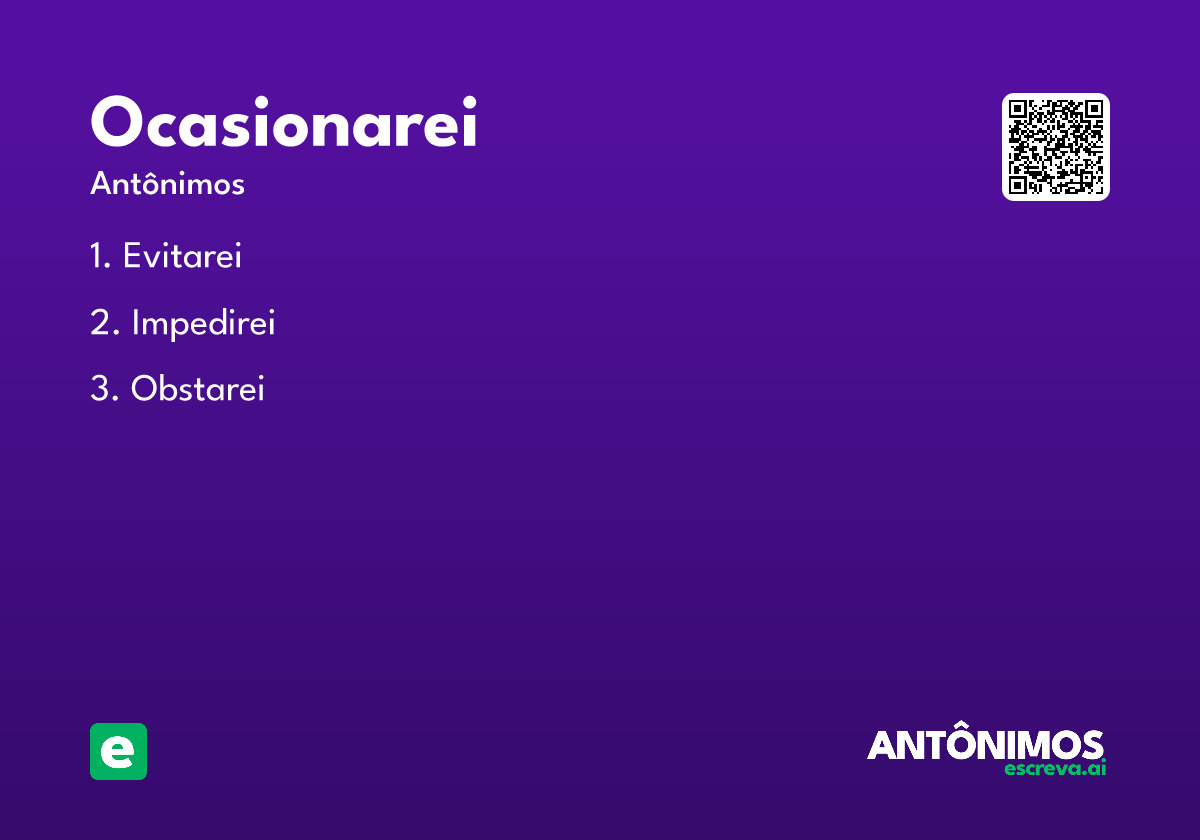 Ocasionarei

Antônimos

1. Evitarei

2. Impedirei

3. Obstarei

e

ANTÔNIMOS
escreva.ai